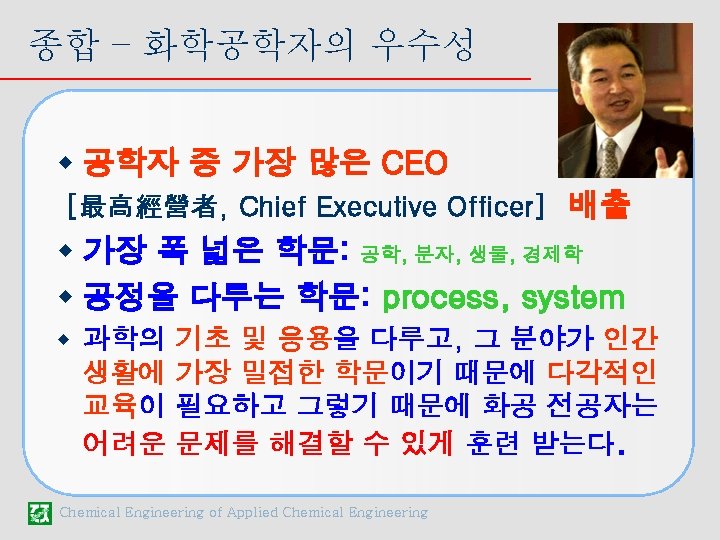 종합 – 화학공학자의 우수성

◆ 공학자 중 가장 많은 CEO
［最高經營者, Chief Executive Officer］ 배출

◆ 가장 폭 넓은 학문: 공학, 분자, 생물, 경제학

◆ 공정을 다루는 학문: process, system

◆ 과학의 기초 및 응용을 다루고, 그 분야가 인간 생활에 가장 밀접한 학문이기 때문에 다각적인 교육이 필요하고 그렇기 때문에 화공 전공자는 어려운 문제를 해결할 수 있게 훈련 받는다.

Chemical Engineering of Applied Chemical Engineering